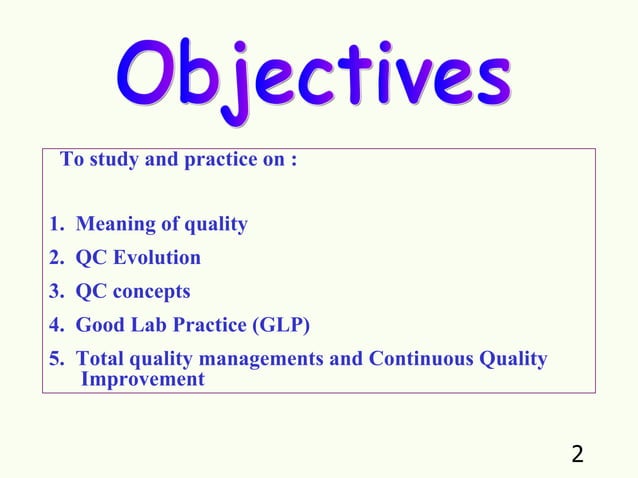 Objectives

To study and practice on :

1. Meaning of quality
2. QC Evolution
3. QC concepts
4. Good Lab Practice (GLP)
5. Total quality managements and Continuous Quality Improvement

2